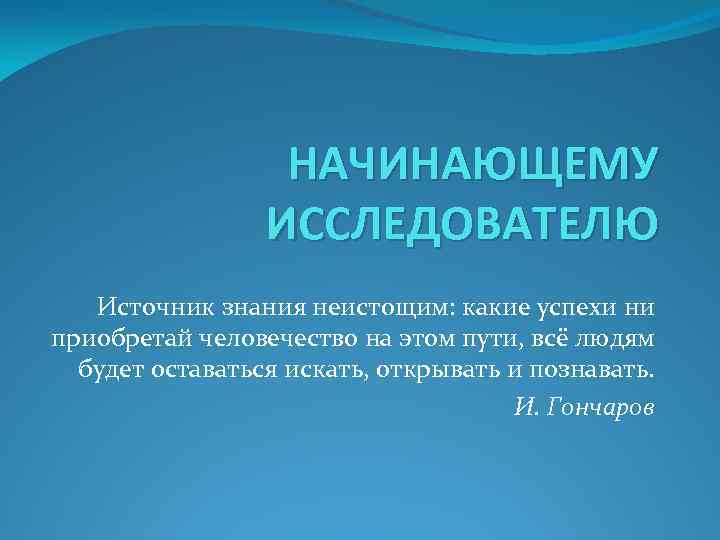 НАЧИНАЮЩЕМУ ИССЛЕДОВАТЕЛЮ

Источник знания неистощим: какие успехи ни приобретай человечество на этом пути, всё людям будет оставаться искать, открывать и познавать.

И. Гончаров